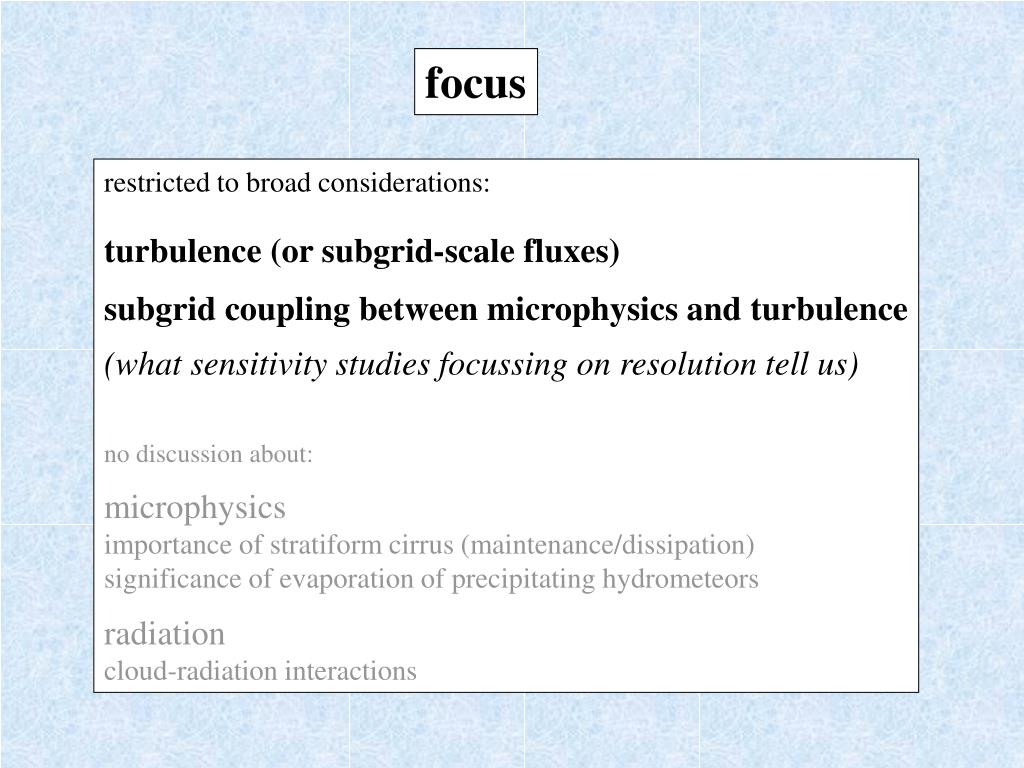 focus

restricted to broad considerations:

turbulence (or subgrid-scale fluxes)

subgrid coupling between microphysics and turbulence

(what sensitivity studies focussing on resolution tell us)

no discussion about:

microphysics
importance of stratiform cirrus (maintenance/dissipation)
significance of evaporation of precipitating hydrometeors

radiation
cloud-radiation interactions